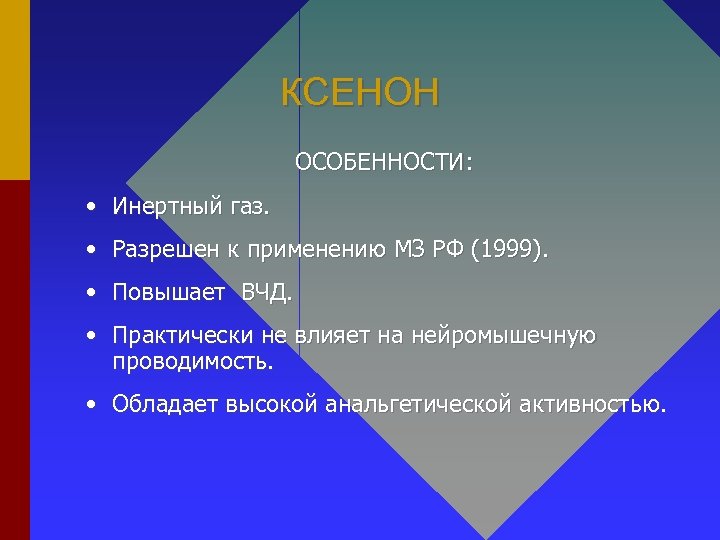 КСЕНОН

ОСОБЕННОСТИ:

• Инертный газ.
• Разрешен к применению МЗ РФ (1999).
• Повышает ВЧД.
• Практически не влияет на нейромышечную проводимость.
• Обладает высокой анальгетической активностью.